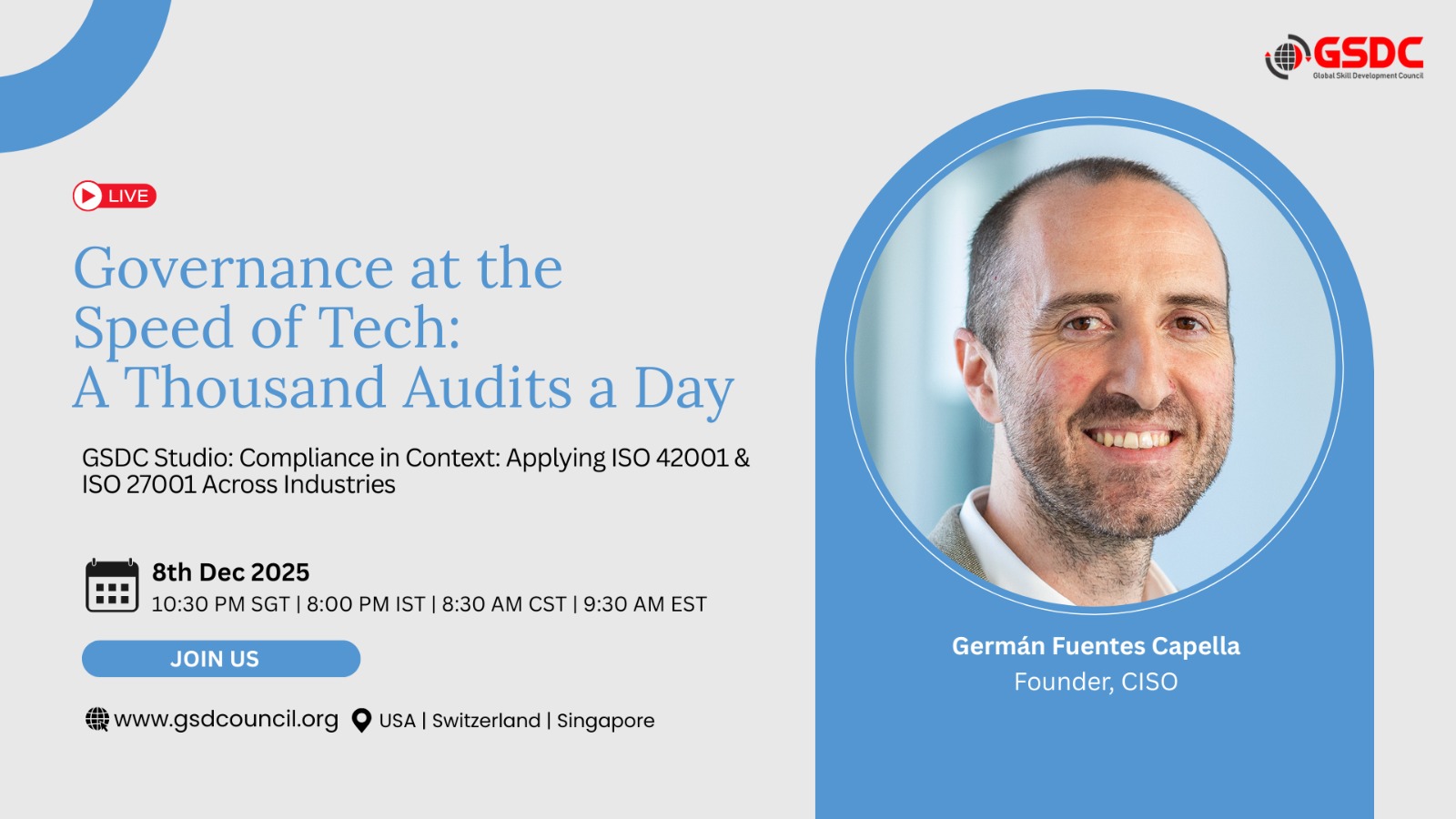 GSDC
Global Skill Development Council

LIVE

Governance at the Speed of Tech: A Thousand Audits a Day

GSDC Studio: Compliance in Context: Applying ISO 42001 & ISO 27001 Across Industries

8th Dec 2025
10:30 PM SGT | 8:00 PM IST | 8:30 AM CST | 9:30 AM EST

JOIN US

www.gsdcouncil.org USA | Switzerland | Singapore

Germán Fuentes Capella
Founder, CISO